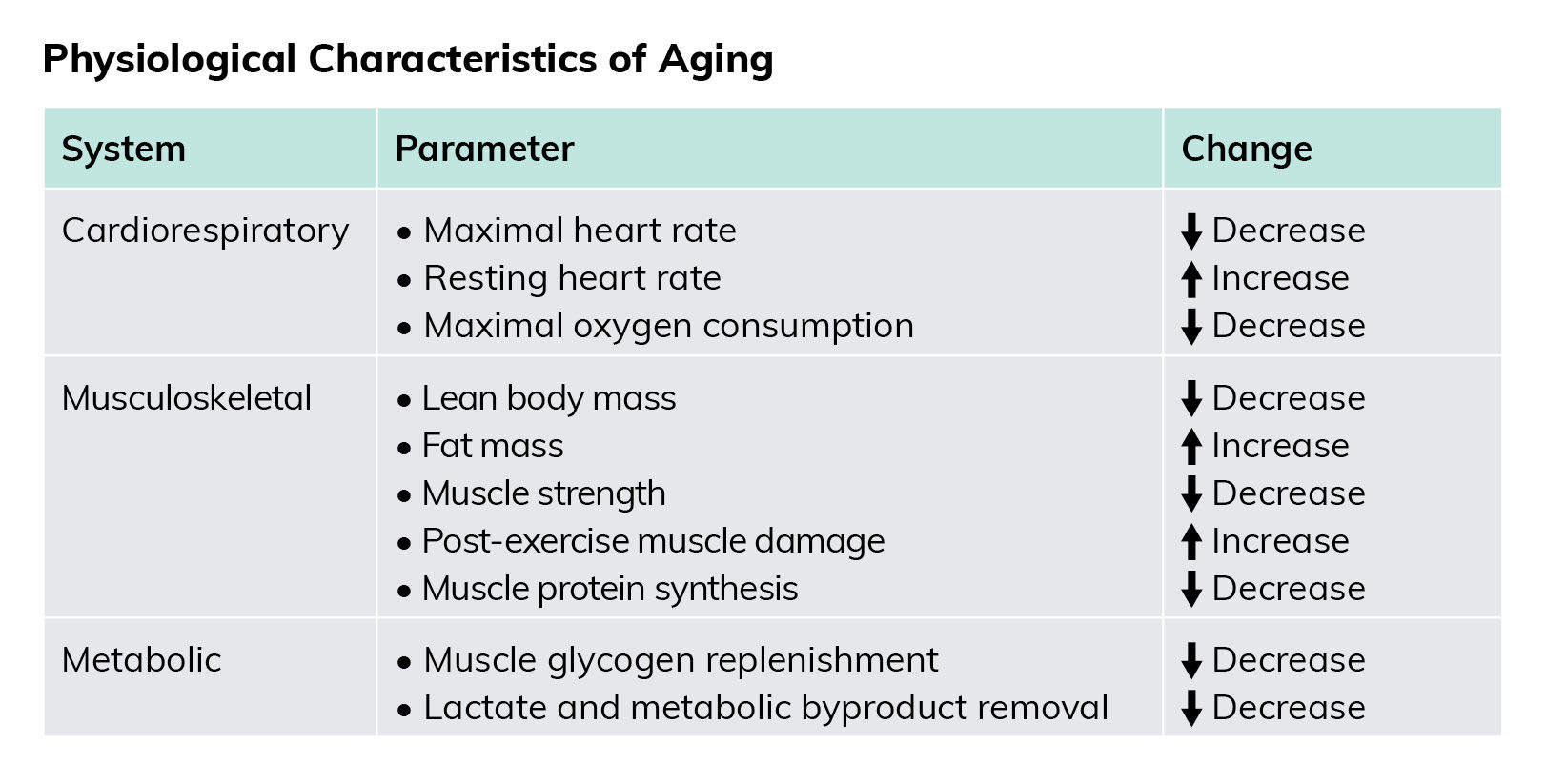 Physiological Characteristics of Aging

| System | Parameter | Change |
|---|---|---|
| Cardiorespiratory | • Maximal heart rate<br>• Resting heart rate<br>• Maximal oxygen consumption | ↓ Decrease<br>↑ Increase<br>↓ Decrease |
| Musculoskeletal | • Lean body mass<br>• Fat mass<br>• Muscle strength<br>• Post-exercise muscle damage<br>• Muscle protein synthesis | ↓ Decrease<br>↑ Increase<br>↓ Decrease<br>↑ Increase<br>↓ Decrease |
| Metabolic | • Muscle glycogen replenishment<br>• Lactate and metabolic byproduct removal | ↓ Decrease<br>↓ Decrease |